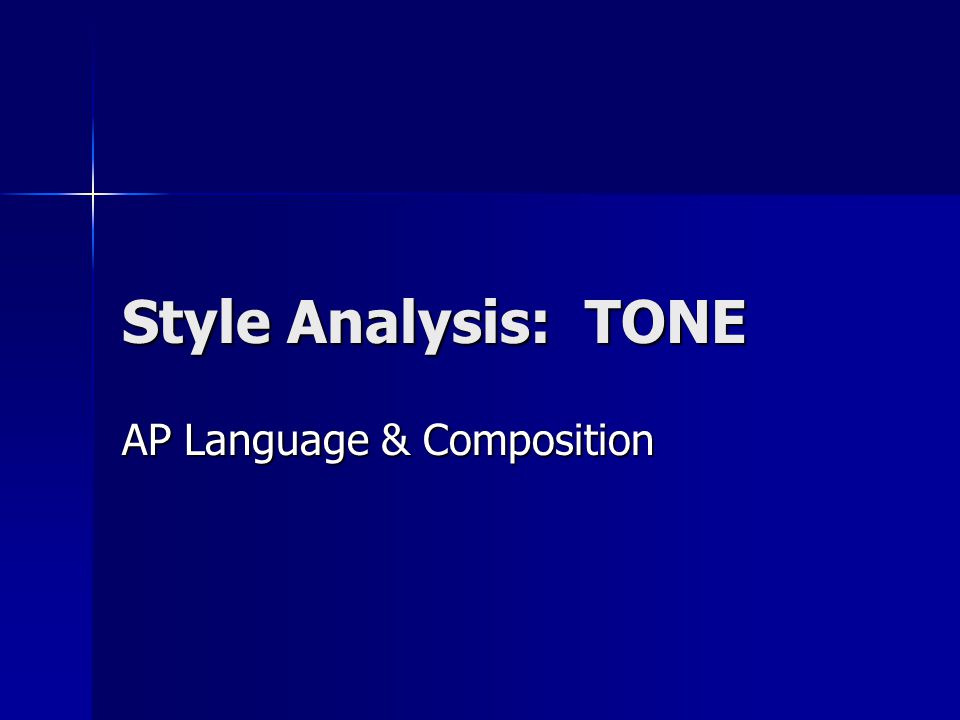 Style Analysis:  TONE

AP Language & Composition